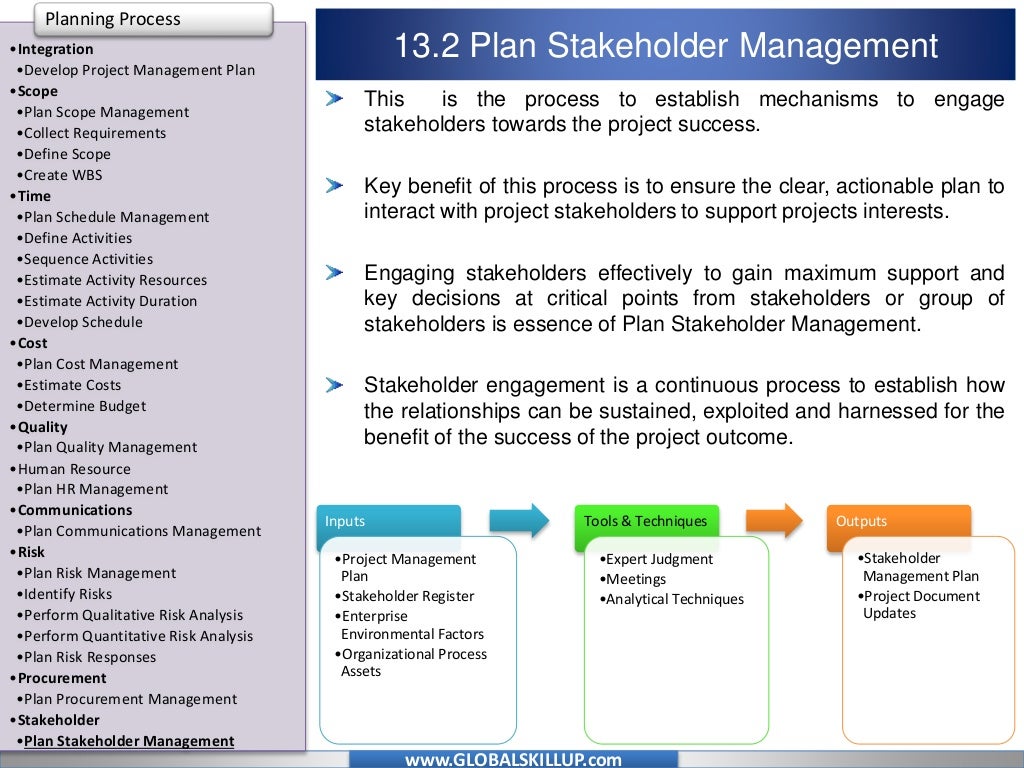 Planning Process

•Integration
•Develop Project Management Plan
•Scope
•Plan Scope Management
•Collect Requirements
•Define Scope
•Create WBS
•Time
•Plan Schedule Management
•Define Activities
•Sequence Activities
•Estimate Activity Resources
•Estimate Activity Duration
•Develop Schedule
•Cost
•Plan Cost Management
•Estimate Costs
•Determine Budget
•Quality
•Plan Quality Management
•Human Resource
•Plan HR Management
•Communications
•Plan Communications Management
•Risk
•Plan Risk Management
•Identify Risks
•Perform Qualitative Risk Analysis
•Perform Quantitative Risk Analysis
•Plan Risk Responses
•Procurement
•Plan Procurement Management
•Stakeholder
•Plan Stakeholder Management

13.2 Plan Stakeholder Management

This is the process to establish mechanisms to engage stakeholders towards the project success.

Key benefit of this process is to ensure the clear, actionable plan to interact with project stakeholders to support projects interests.

Engaging stakeholders effectively to gain maximum support and key decisions at critical points from stakeholders or group of stakeholders is essence of Plan Stakeholder Management.

Stakeholder engagement is a continuous process to establish how the relationships can be sustained, exploited and harnessed for the benefit of the success of the project outcome.

Inputs
•Project Management Plan
•Stakeholder Register
•Enterprise Environmental Factors
•Organizational Process Assets

Tools & Techniques
•Expert Judgment
•Meetings
•Analytical Techniques

Outputs
•Stakeholder Management Plan
•Project Document Updates

www.GLOBALSKILLUP.com